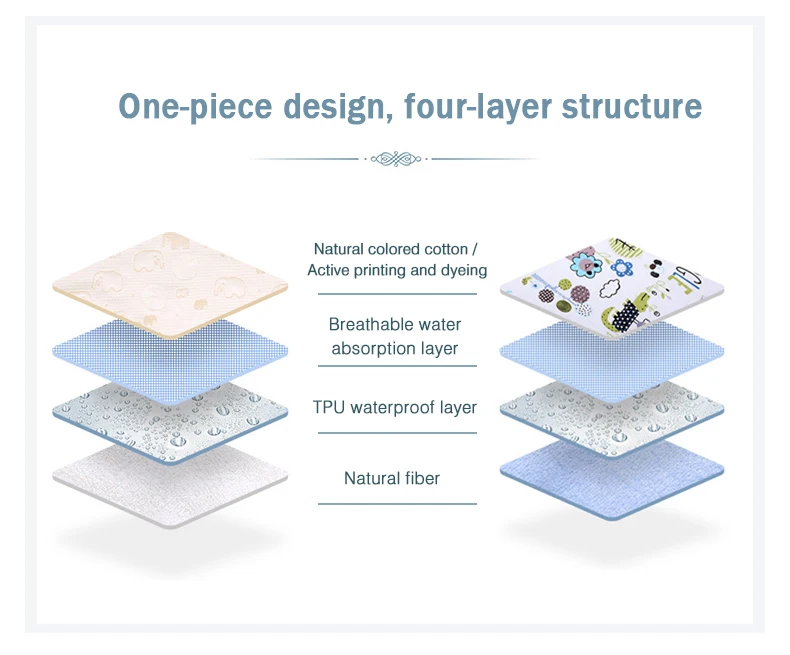 One-piece design, four-layer structure

Natural colored cotton / Active printing and dyeing

Breathable water absorption layer

TPU waterproof layer

Natural fiber